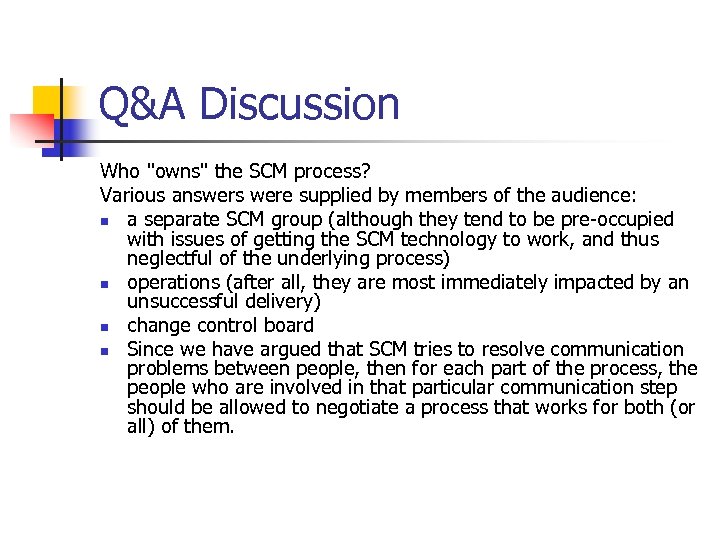 Q&A Discussion

Who "owns" the SCM process?

Various answers were supplied by members of the audience:

- a separate SCM group (although they tend to be pre-occupied with issues of getting the SCM technology to work, and thus neglectful of the underlying process)
- operations (after all, they are most immediately impacted by an unsuccessful delivery)
- change control board
- Since we have argued that SCM tries to resolve communication problems between people, then for each part of the process, the people who are involved in that particular communication step should be allowed to negotiate a process that works for both (or all) of them.